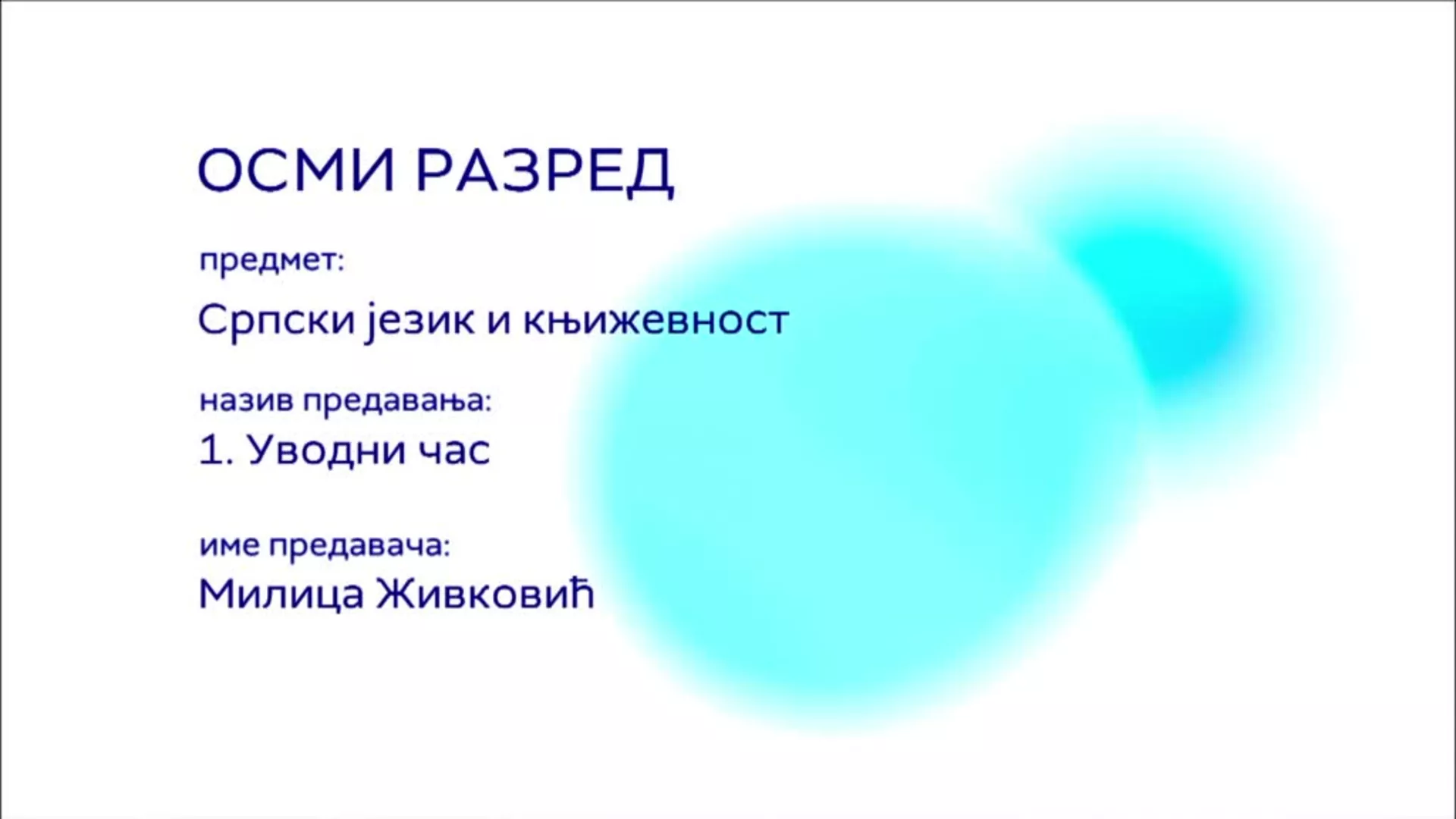 ОСМИ РАЗРЕД

предмет:

Српски језик и књижевност

назив предавања:

1. Уводни час

име предавача:

Милица Живковић